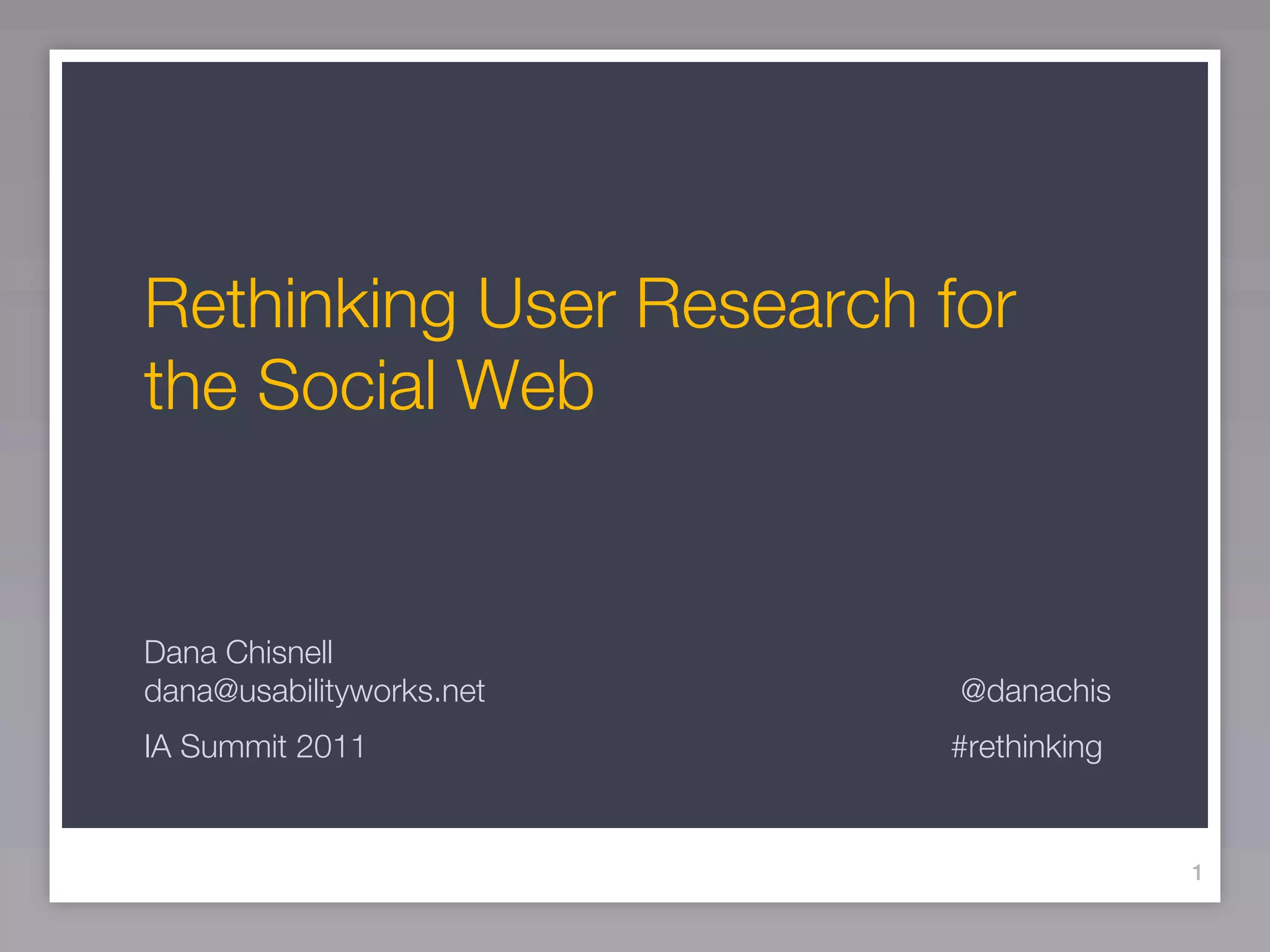 Rethinking User Research for the Social Web

Dana Chisnell
dana@usabilityworks.net

@danachis

IA Summit 2011

#rethinking

1